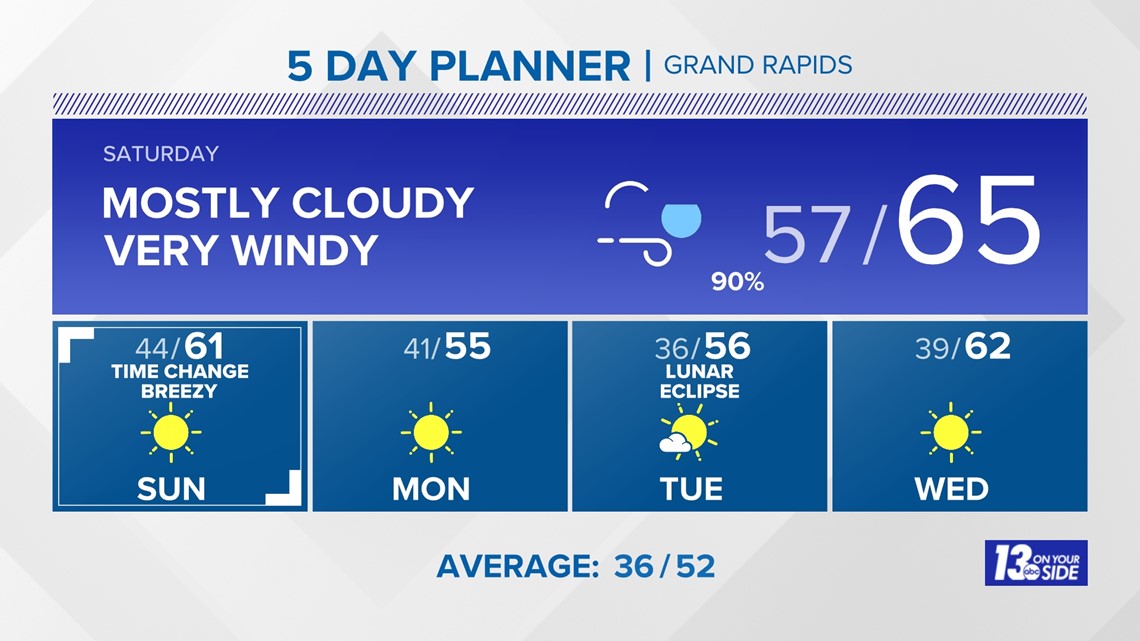 5 DAY PLANNER | GRAND RAPIDS

SATURDAY

MOSTLY CLOUDY VERY WINDY

90%

57/65

44/61
TIME CHANGE
BREEZY
SUN

41/55
MON

36/56
LUNAR
ECLIPSE
TUE

39/62
WED

AVERAGE: 36/52

13 abc ON YOUR SIDE